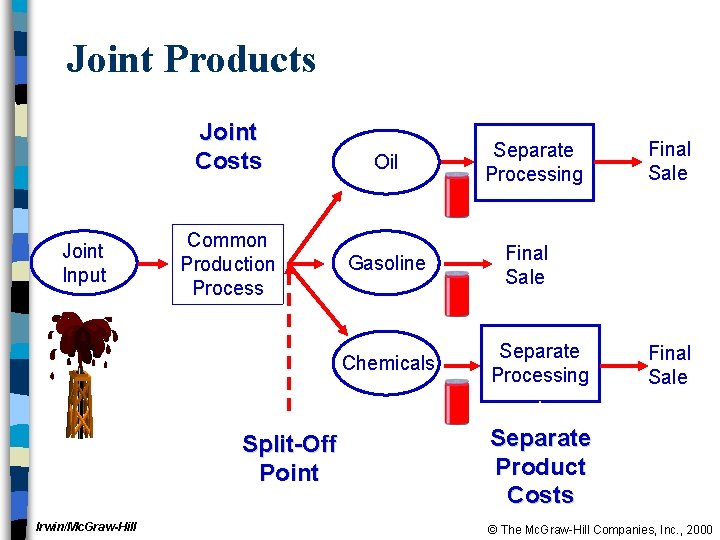 Joint Products

Joint Costs

Joint Input

Common Production Process

Oil

Separate Processing

Final Sale

Gasoline

Final Sale

Chemicals

Separate Processing

Final Sale

Split-Off Point

Separate Product Costs

Irwin/McGraw-Hill

© The McGraw-Hill Companies, Inc., 2000